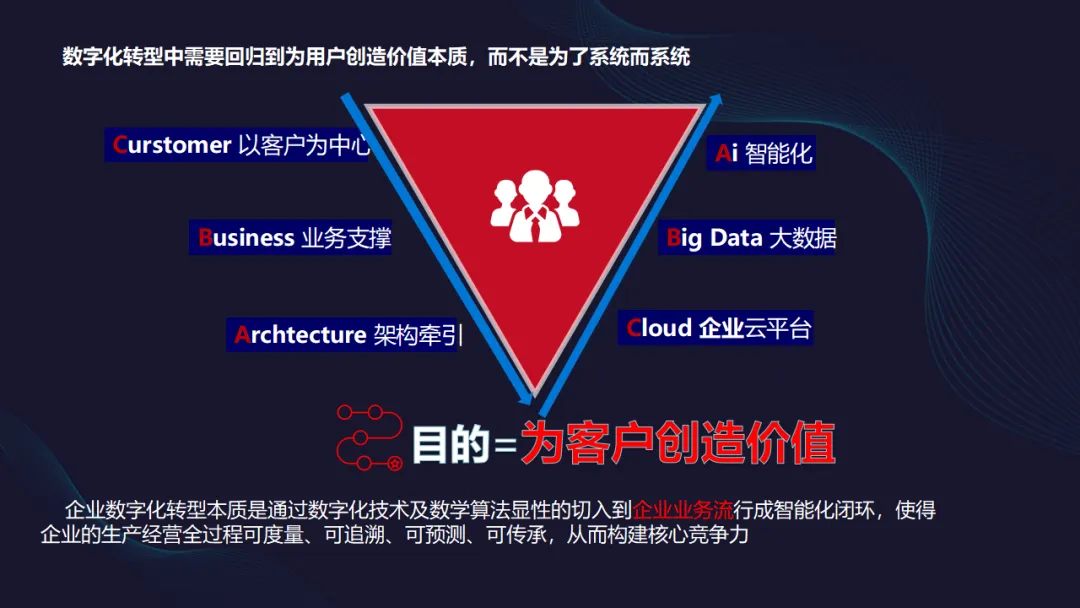 数字化转型中需要回归到为用户创造价值本质，而不是为了系统而系统

Curstomer 以客户为中心

Business 业务支撑

Archtecture 架构牵引

Ai 智能化

Big Data 大数据

Cloud 企业云平台

目的=为客户创造价值

企业数字化转型本质是通过数字化技术及数学算法显性的切入到企业业务流行成智能化闭环，使得企业的生产经营全过程可度量、可追溯、可预测、可传承，从而构建核心竞争力